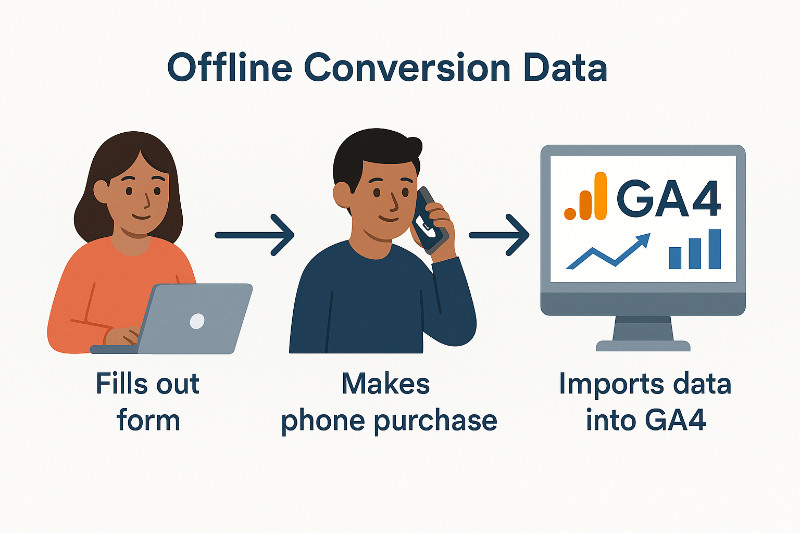 Offline Conversion Data

GA4

Fills out form

Makes phone purchase

Imports data into GA4